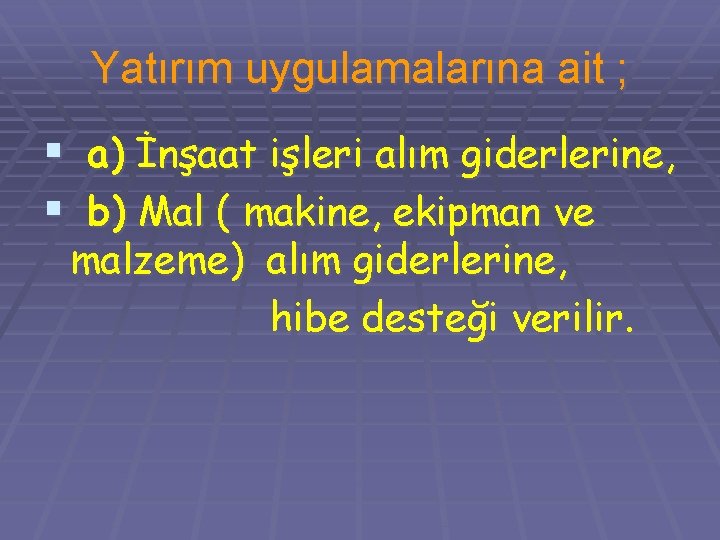 Yatırım uygulamalarına ait ;

a) İnşaat işleri alım giderlerine,

b) Mal ( makine, ekipman ve malzeme) alım giderlerine,

hibe desteği verilir.